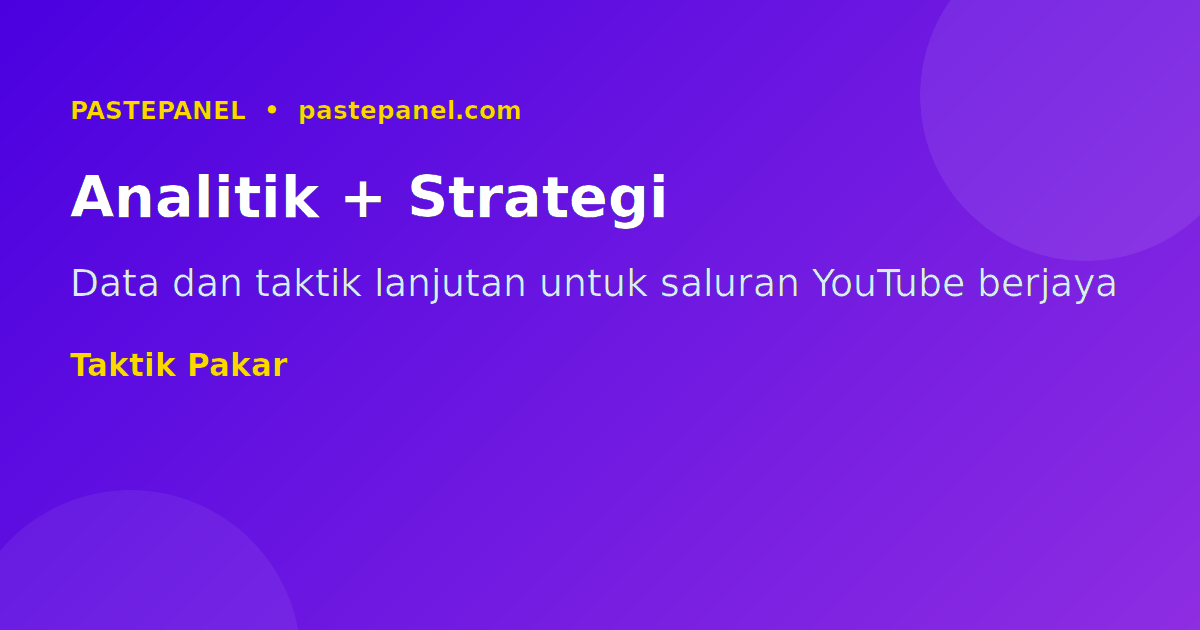 PASTEPANEL • pastepanel.com

Analitik + Strategi

Data dan taktik lanjutan untuk saluran YouTube berjaya

Taktik Pakar